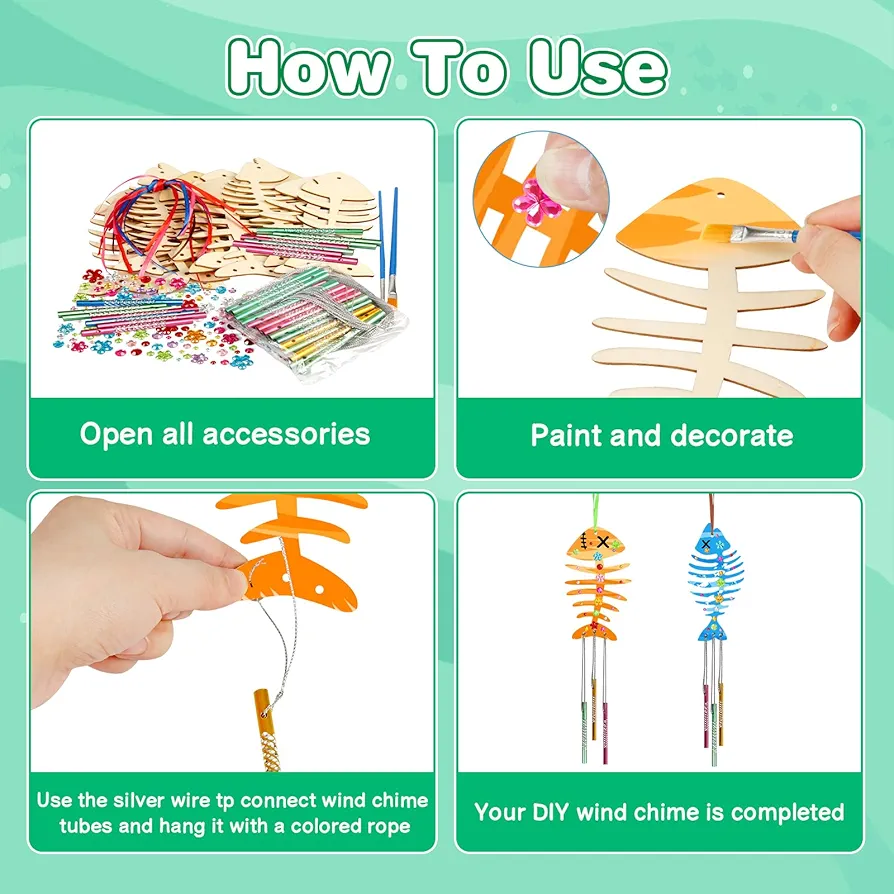 How To Use

Open all accessories

Paint and decorate

Use the silver wire tp connect wind chime tubes and hang it with a colored rope

Your DIY wind chime is completed